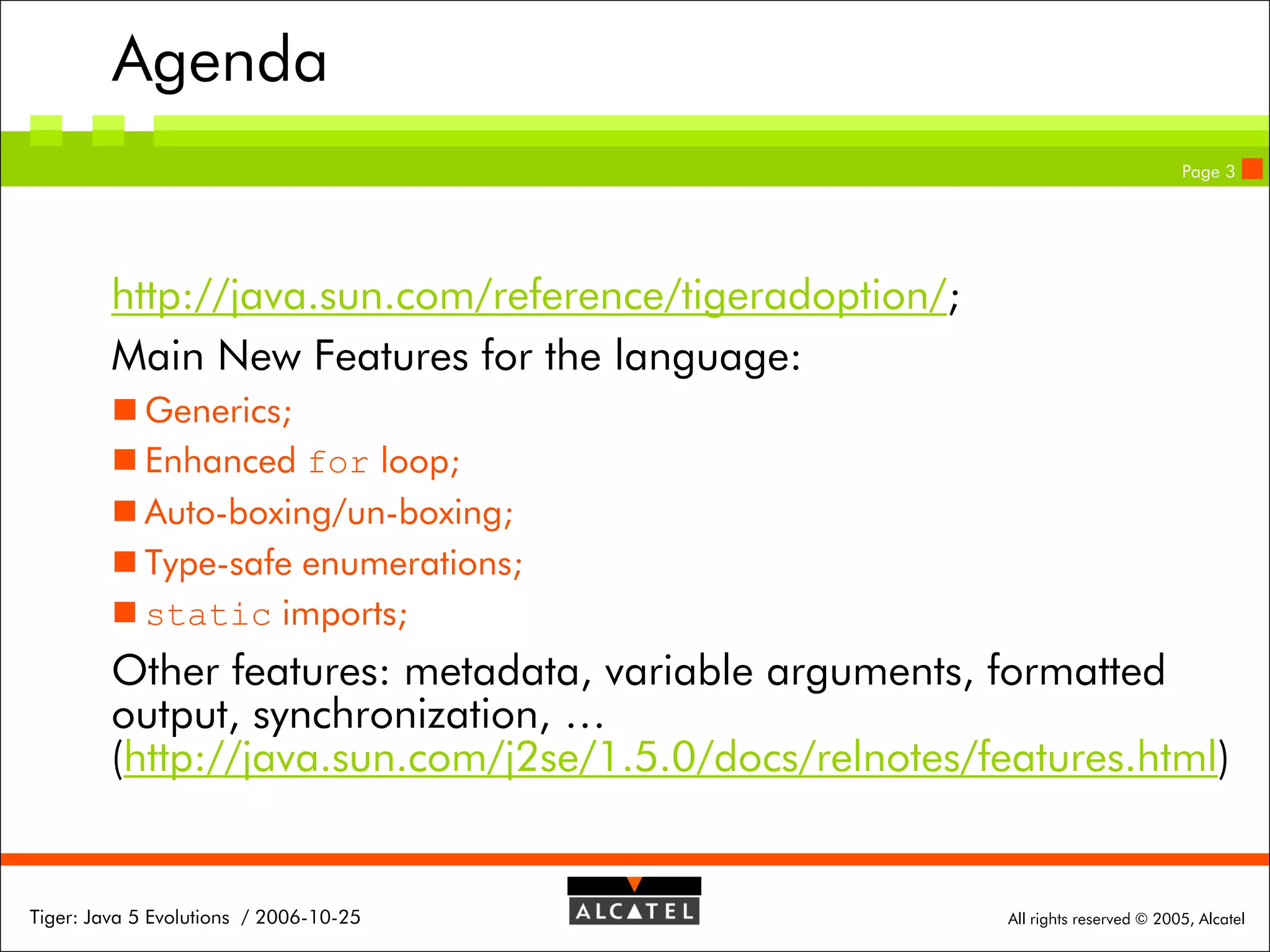 Agenda

Page 3

http://java.sun.com/reference/tigeradoption/;

Main New Features for the language:

Generics;

Enhanced for loop;

Auto-boxing/un-boxing;

Type-safe enumerations;

static imports;

Other features: metadata, variable arguments, formatted output, synchronization, … (http://java.sun.com/j2se/1.5.0/docs/relnotes/features.html)

Tiger: Java 5 Evolutions / 2006-10-25

ALCATEL

All rights reserved © 2005, Alcatel